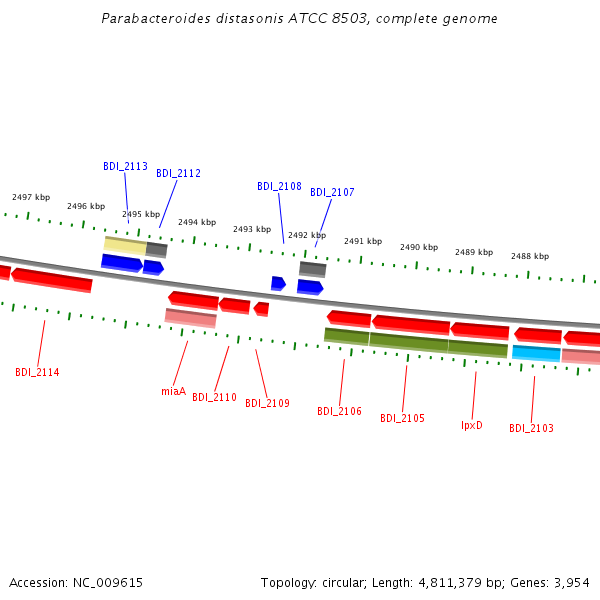 Parabacteroides distasonis ATCC 8503, complete genome

BDI_2113
BDI_2112
BDI_2108
BDI_2107

2497 kbp
2496 kbp
2495 kbp
2494 kbp
2493 kbp
2492 kbp
2491 kbp
2490 kbp
2489 kbp
2488 kbp

BDI_2114
miaA
BDI_2110
BDI_2109
BDI_2106
BDI_2105
lpxD
BDI_2103

Accession: NC_009615
Topology: circular; Length: 4,811,379 bp; Genes: 3,954